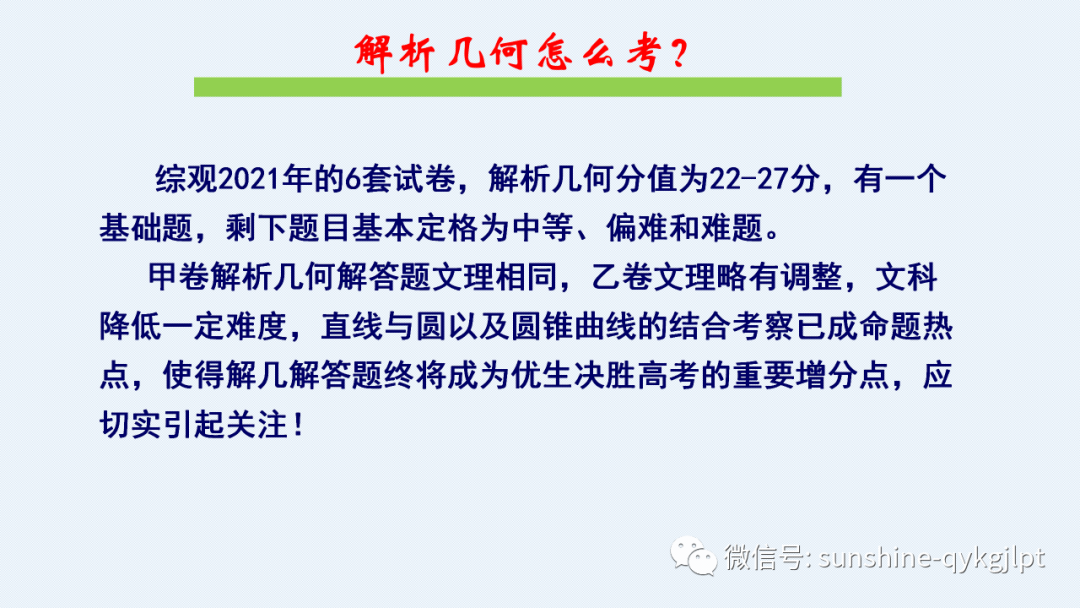 解析几何怎么考？

综观2021年的6套试卷，解析几何分值为22-27分，有一个基础题，剩下题目基本定格为中等、偏难和难题。

甲卷解析几何解答题文理相同，乙卷文理略有调整，文科降低一定难度，直线与圆以及圆锥曲线的结合考察已成命题热点，使得解几解答题终将成为优生决胜高考的重要增分点，应切实引起关注！

微信号: sunshine-qykgjlpt